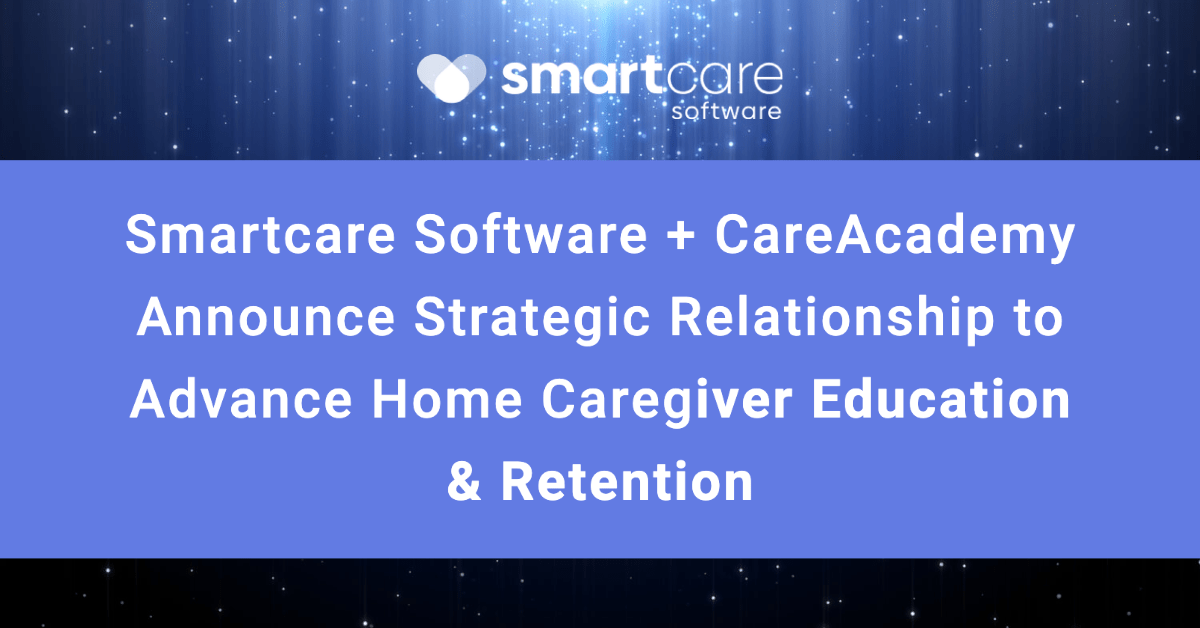 smartcare
software

Smartcare Software + CareAcademy Announce Strategic Relationship to Advance Home Caregiver Education & Retention